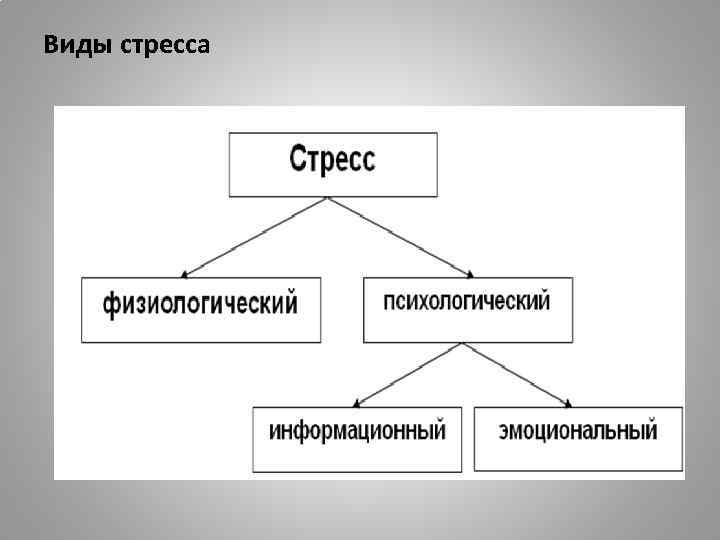 Виды стресса

Стресс

физиологический

психологический

информационный

эмоциональный